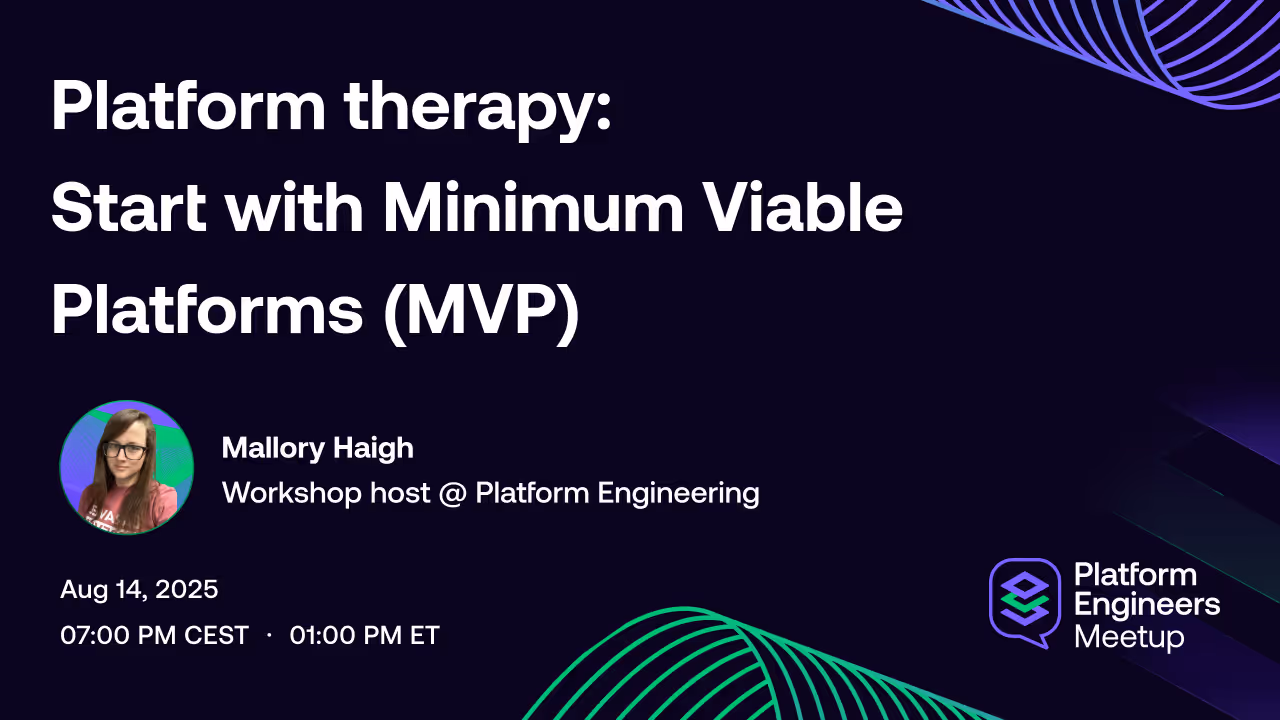 Platform therapy: Start with Minimum Viable Platforms (MVP)

Mallory Haigh
Workshop host @ Platform Engineering

Aug 14, 2025
07:00 PM CEST · 01:00 PM ET

Platform Engineers Meetup